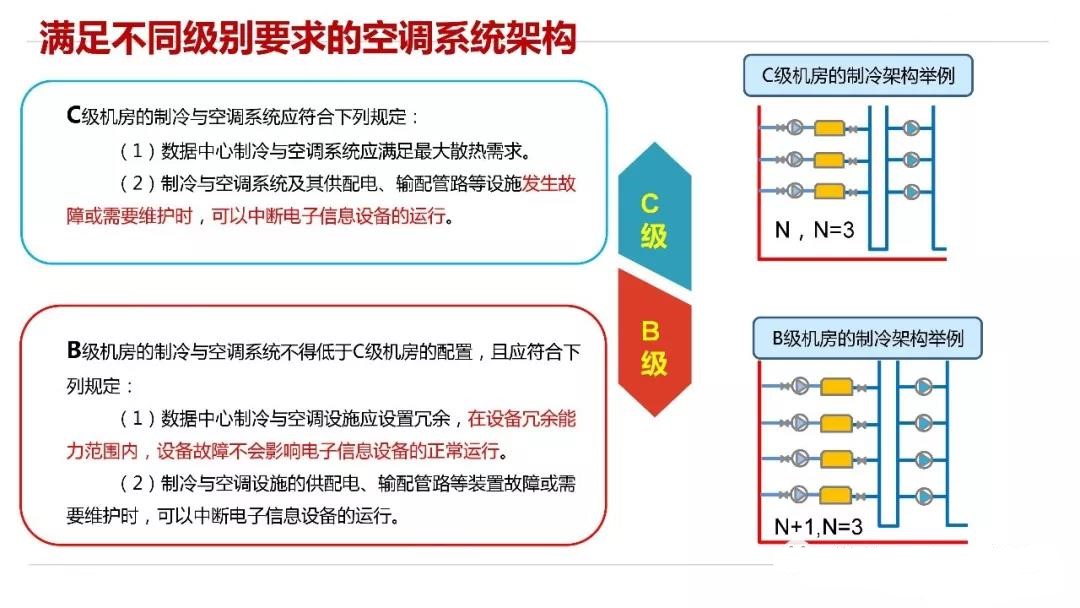 满足不同级别要求的空调系统架构

C级机房的制冷与空调系统应符合下列规定：

（1）数据中心制冷与空调系统应满足最大散热需求。

（2）制冷与空调系统及其供配电、输配管路等设施发生故障或需要维护时，可以中断电子信息设备的运行。

C级

B级

B级机房的制冷与空调系统不得低于C级机房的配置，且应符合下列规定：

（1）数据中心制冷与空调设施应设置冗余，在设备冗余能力范围内，设备故障不会影响电子信息设备的正常运行。

（2）制冷与空调设施的供配电、输配管路等装置故障或需要维护时，可以中断电子信息设备的运行。

C级机房的制冷架构举例

N，N=3

B级机房的制冷架构举例

N+1，N=3